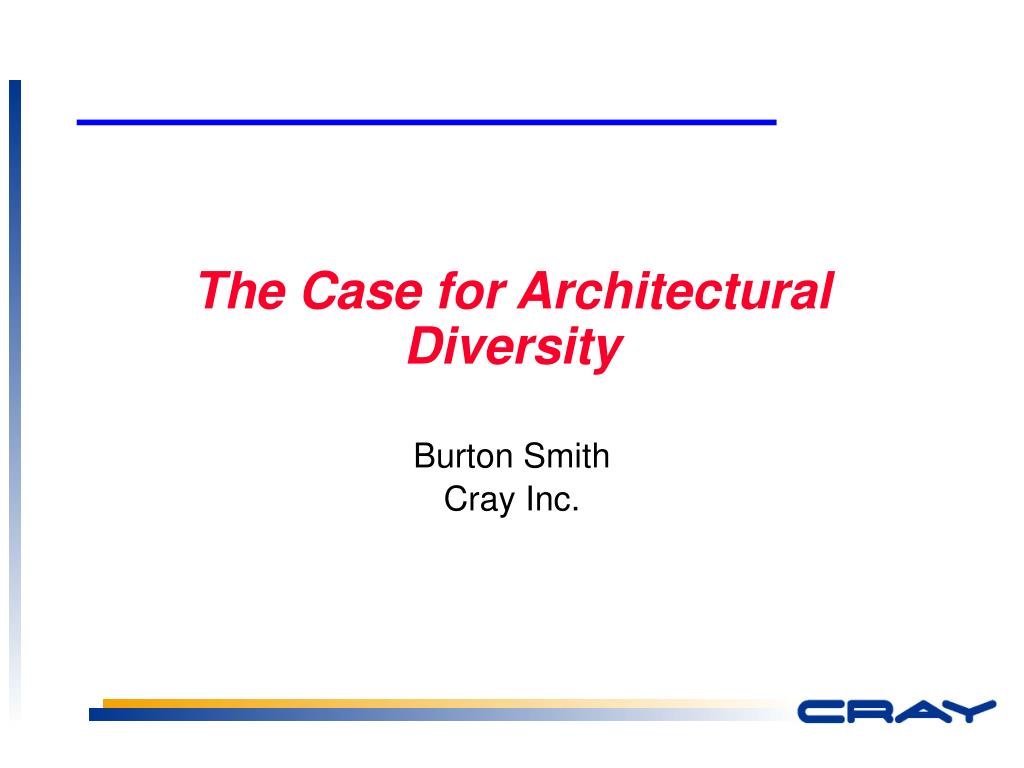 The Case for Architectural Diversity

Burton Smith
Cray Inc.

CRAY